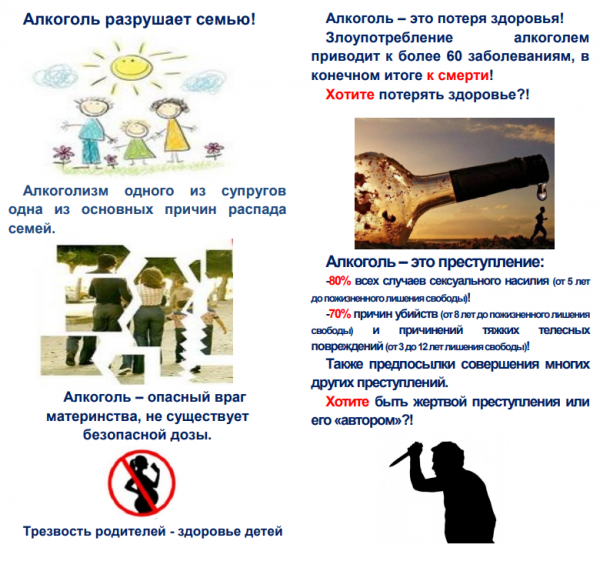 Алкоголь разрушает семью!

Алкоголизм одного из супругов одна из основных причин распада семей.

Алкоголь – опасный враг материнства, не существует безопасной дозы.

Трезвость родителей - здоровье детей

Алкоголь – это потеря здоровья!

Злоупотребление алкоголем приводит к более 60 заболеваниям, в конечном итоге к смерти!

Хотите потерять здоровье?!

Алкоголь – это преступление:

-80% всех случаев сексуального насилия (от 5 лет до пожизненного лишения свободы)!

-70% причин убийств (от 8 лет до пожизненного лишения свободы) и причинений тяжких телесных повреждений (от 3 до 12 лет лишения свободы)!

Также предпосылки совершения многих других преступлений.

Хотите быть жертвой преступления или его «автором»?!